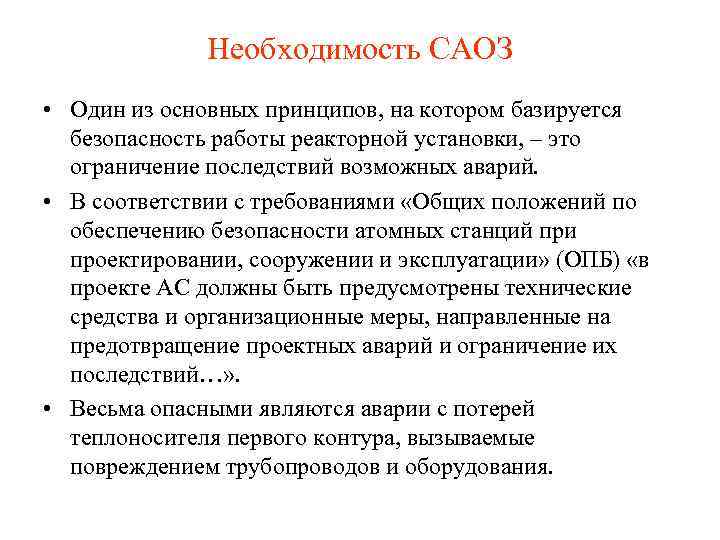 Необходимость САОЗ

• Один из основных принципов, на котором базируется безопасность работы реакторной установки, – это ограничение последствий возможных аварий.

• В соответствии с требованиями «Общих положений по обеспечению безопасности атомных станций при проектировании, сооружении и эксплуатации» (ОПБ) «в проекте АС должны быть предусмотрены технические средства и организационные меры, направленные на предотвращение проектных аварий и ограничение их последствий…».

• Весьма опасными являются аварии с потерей теплоносителя первого контура, вызываемые повреждением трубопроводов и оборудования.